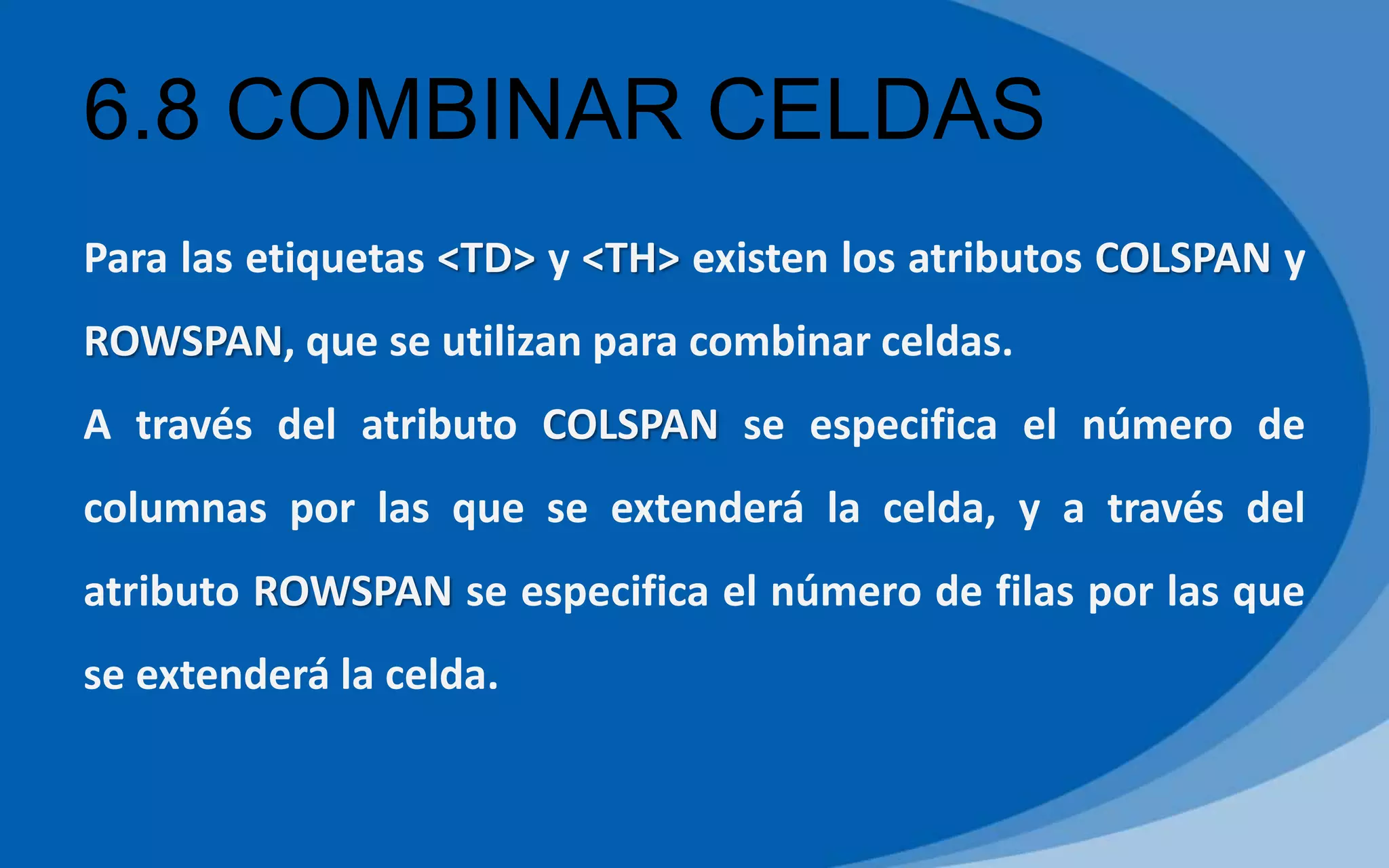 6.8 COMBINAR CELDAS

Para las etiquetas <TD> y <TH> existen los atributos COLSPAN y ROWSPAN, que se utilizan para combinar celdas.
A través del atributo COLSPAN se especifica el número de columnas por las que se extenderá la celda, y a través del atributo ROWSPAN se especifica el número de filas por las que se extenderá la celda.